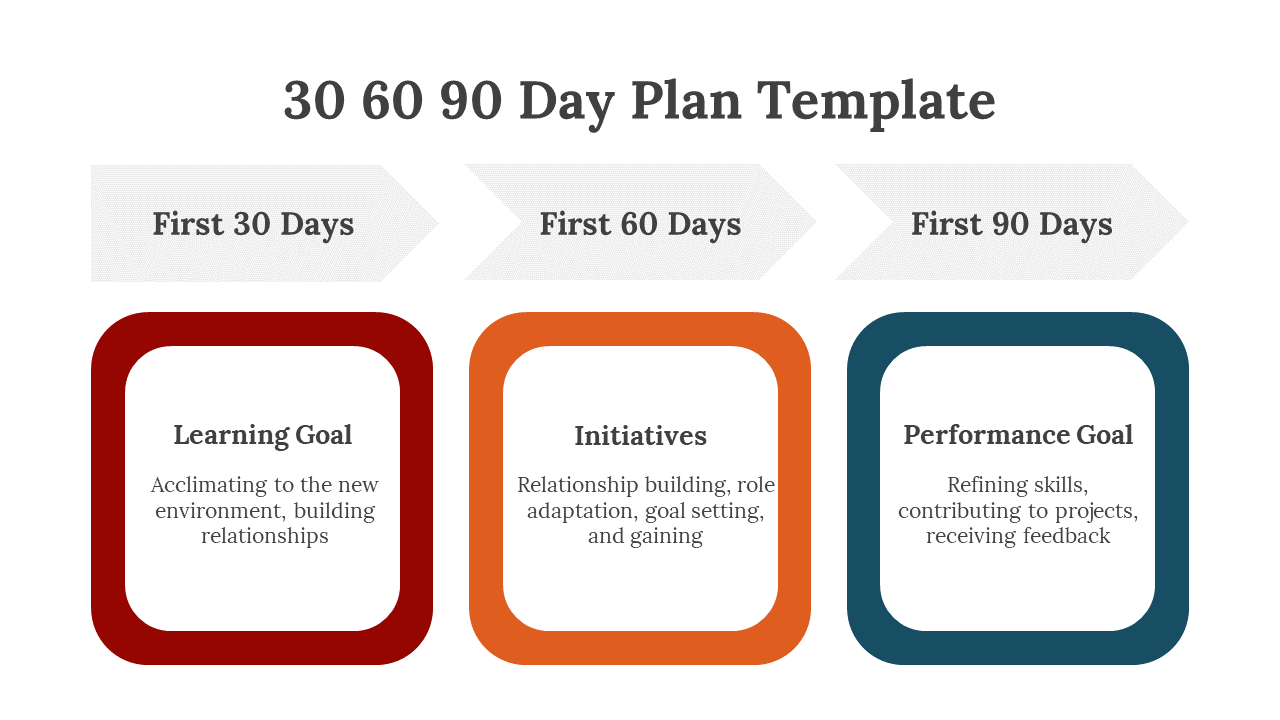 30 60 90 Day Plan Template

First 30 Days

First 60 Days

First 90 Days

Learning Goal

Acclimating to the new environment, building relationships

Initiatives

Relationship building, role adaptation, goal setting, and gaining

Performance Goal

Refining skills, contributing to projects, receiving feedback